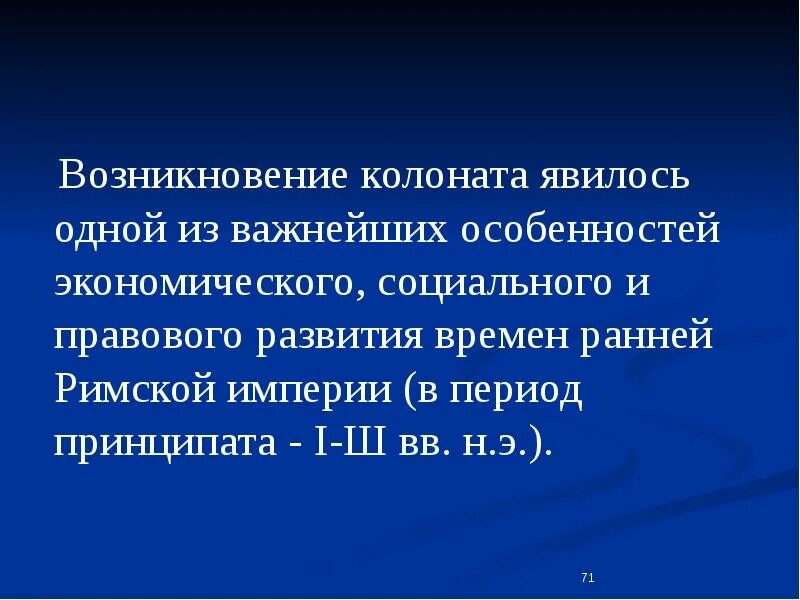 Возникновение колоната явилось одной из важнейших особенностей экономического, социального и правового развития времен ранней Римской империи (в период принципата - I-Ш вв. н.э.).

71